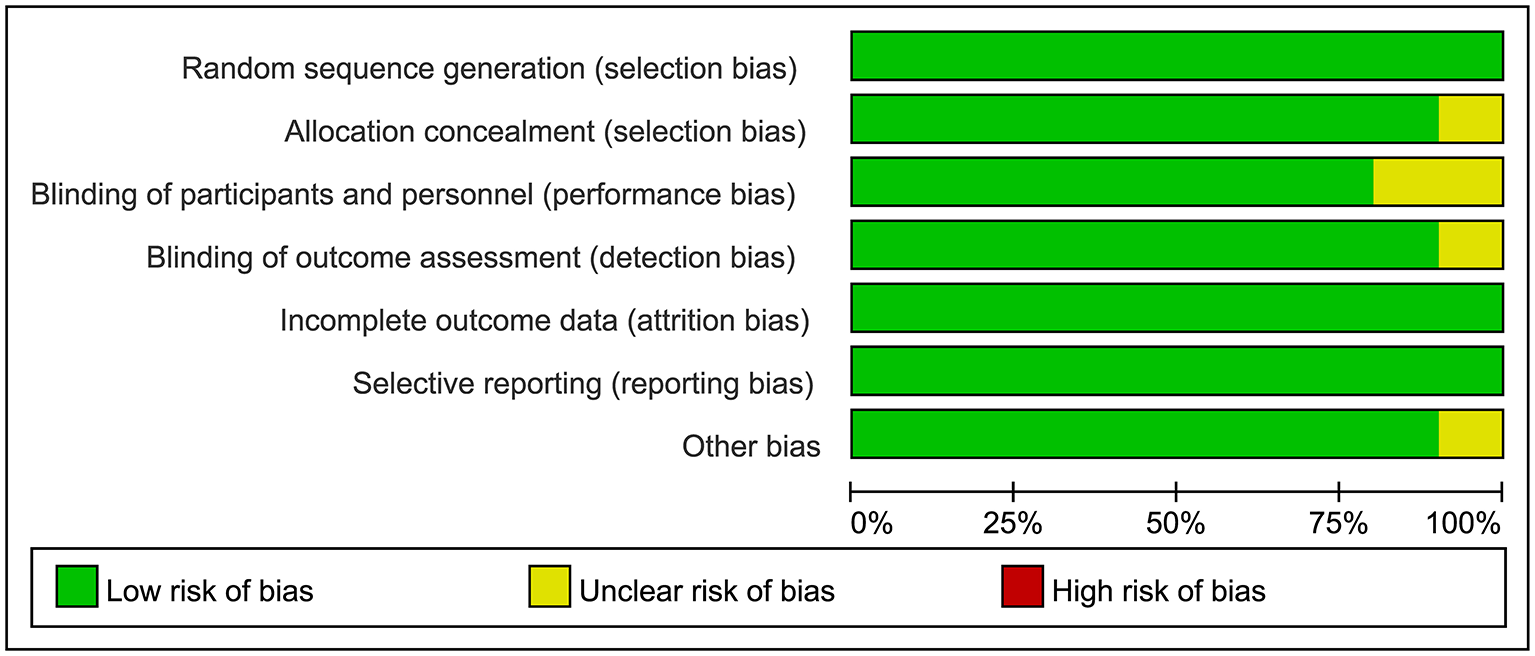 Random sequence generation (selection bias)
Allocation concealment (selection bias)
Blinding of participants and personnel (performance bias)
Blinding of outcome assessment (detection bias)
Incomplete outcome data (attrition bias)
Selective reporting (reporting bias)
Other bias

0% 25% 50% 75% 100%

Low risk of bias
Unclear risk of bias
High risk of bias